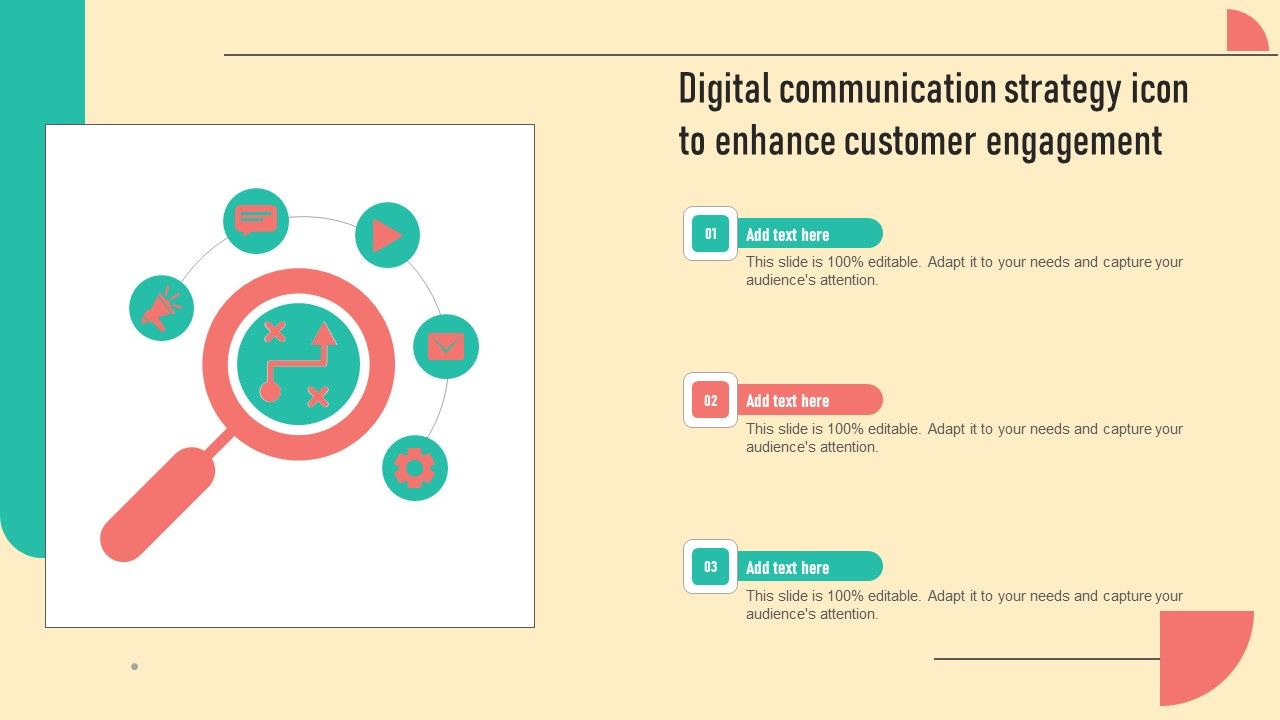 Digital communication strategy icon to enhance customer engagement

01
Add text here
This slide is 100% editable. Adapt it to your needs and capture your audience's attention.

02
Add text here
This slide is 100% editable. Adapt it to your needs and capture your audience's attention.

03
Add text here
This slide is 100% editable. Adapt it to your needs and capture your audience's attention.